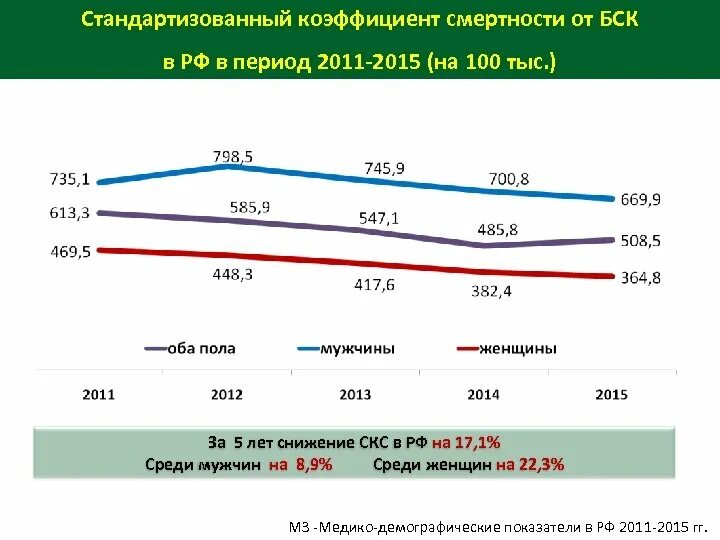 Стандартизованный коэффициент смертности от БСК в РФ в период 2011-2015 (на 100 тыс.)

735,1
798,5
745,9
700,8
669,9
613,3
585,9
547,1
485,8
508,5
469,5
448,3
417,6
382,4
364,8

оба пола
мужчины
женщины

2011
2012
2013
2014
2015

За 5 лет снижение СКС в РФ на 17,1%
Среди мужчин на 8,9% Среди женщин на 22,3%

МЗ -Медико-демографические показатели в РФ 2011-2015 гг.